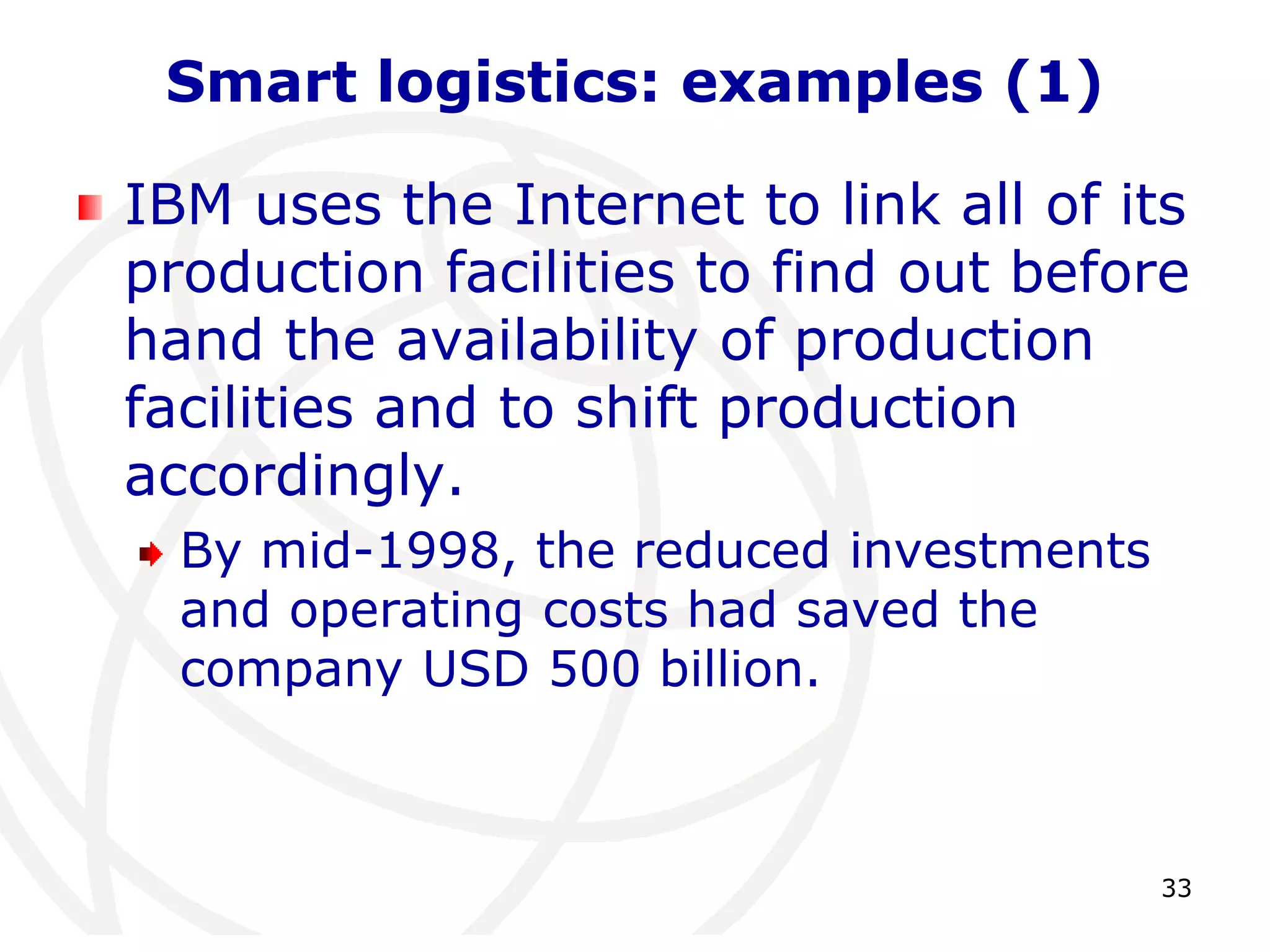 Smart logistics: examples (1)

IBM uses the Internet to link all of its production facilities to find out before hand the availability of production facilities and to shift production accordingly.

By mid-1998, the reduced investments and operating costs had saved the company USD 500 billion.

33